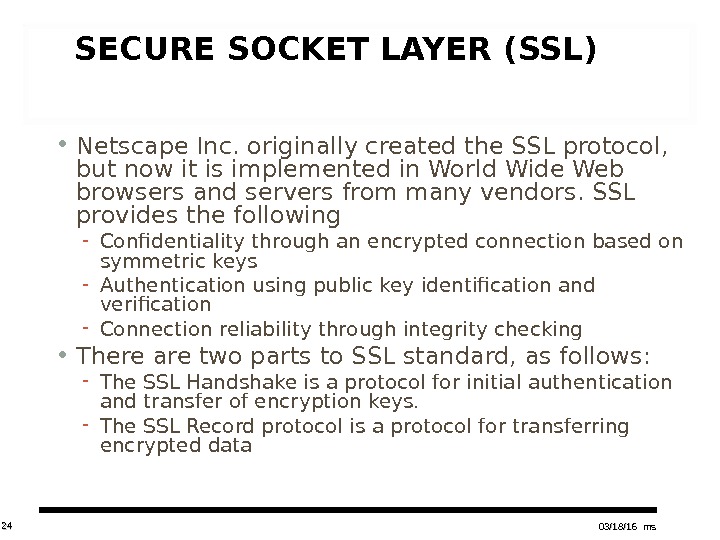 SECURE SOCKET LAYER (SSL)

• Netscape Inc. originally created the SSL protocol, but now it is implemented in World Wide Web browsers and servers from many vendors. SSL provides the following
- Confidentiality through an encrypted connection based on symmetric keys
- Authentication using public key identification and verification
- Connection reliability through integrity checking
• There are two parts to SSL standard, as follows:
- The SSL Handshake is a protocol for initial authentication and transfer of encryption keys.
- The SSL Record protocol is a protocol for transferring encrypted data

24

03/18/16 ms